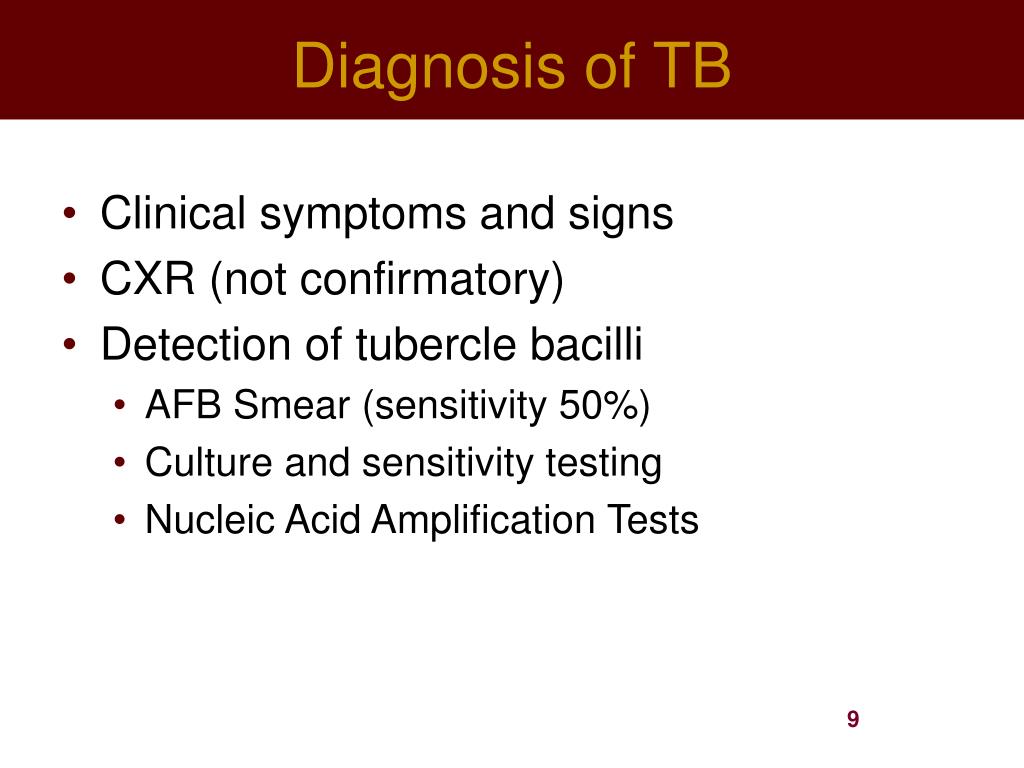 Diagnosis of TB

• Clinical symptoms and signs
• CXR (not confirmatory)
• Detection of tubercle bacilli
  • AFB Smear (sensitivity 50%)
  • Culture and sensitivity testing
  • Nucleic Acid Amplification Tests

9